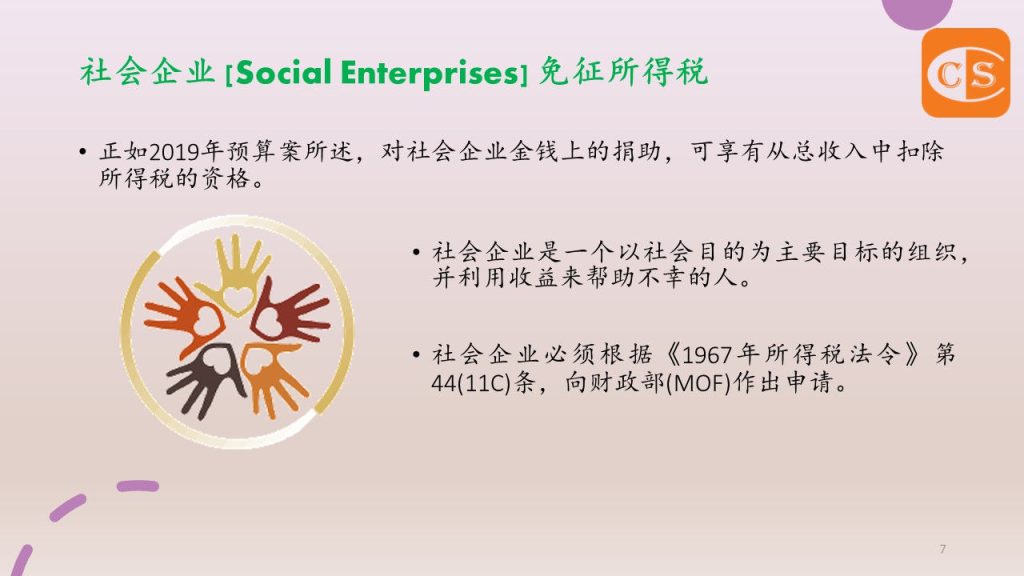 社会企业 [Social Enterprises] 免征所得税

CS

• 正如2019年预算案所述，对社会企业金钱上的捐助，可享有从总收入中扣除所得税的资格。

• 社会企业是一个以社会目的为主要目标的组织，并利用收益来帮助不幸的人。

• 社会企业必须根据《1967年所得税法令》第44(11C)条，向财政部(MOF)作出申请。

7